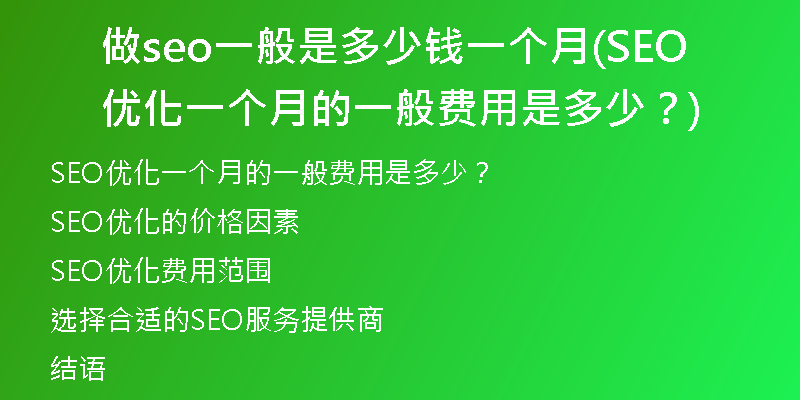 做seo一般是多少钱一个月(SEO优化一个月的一般费用是多少？)

SEO优化一个月的一般费用是多少？

SEO优化的价格因素

SEO优化费用范围

选择合适的SEO服务提供商

结语